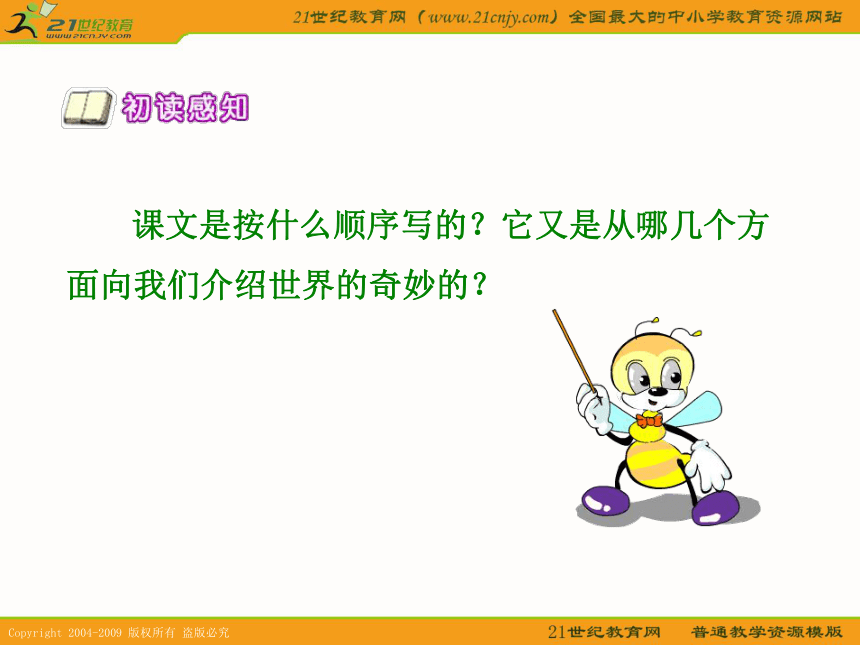 21世纪教育
www.21cnjy.com

21世纪教育网（www.21cnjy.com）全国最大的中小学教育资源网站

初读感知

课文是按什么顺序写的？它又是从哪几个方面向我们介绍世界的奇妙的？

Copyright 2004-2009 版权所有 盗版必究

21世纪教育网 普通教学资源模版